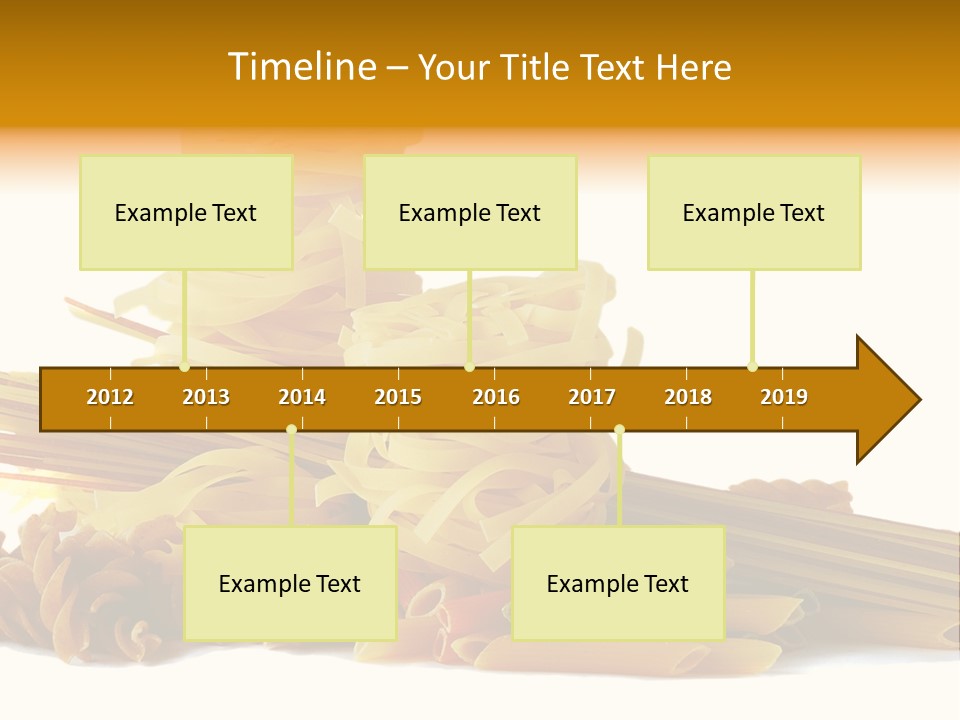 Timeline – Your Title Text Here

Example Text

Example Text

Example Text

2012 2013 2014 2015 2016 2017 2018 2019

Example Text

Example Text